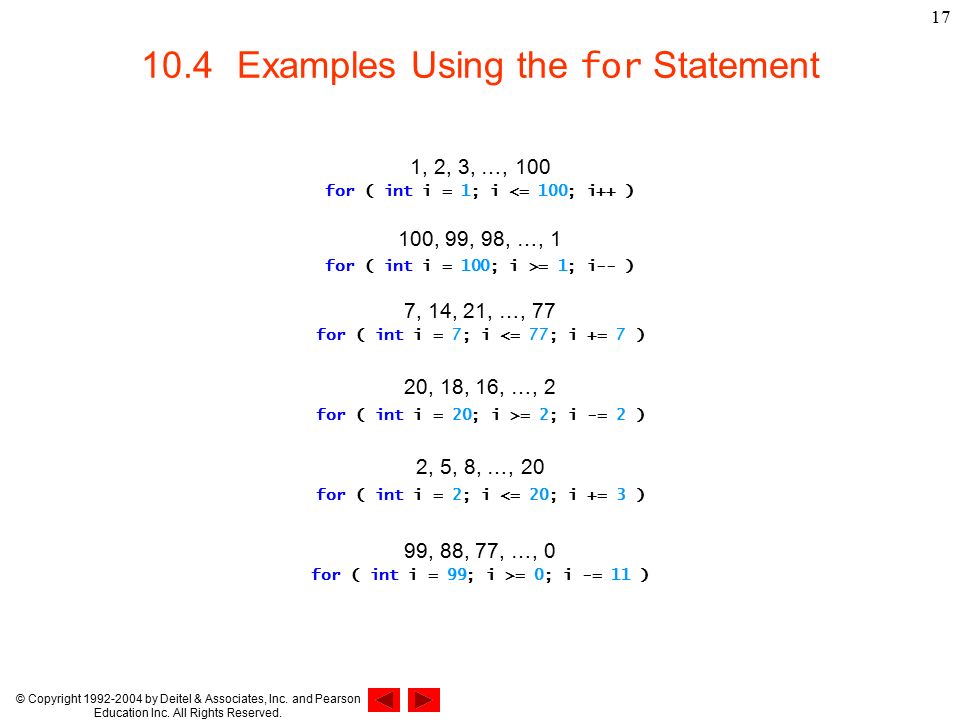 17

10.4 Examples Using the for Statement

1, 2, 3, …, 100
for ( int i = 1; i <= 100; i++ )

100, 99, 98, …, 1
for ( int i = 100; i >= 1; i-- )

7, 14, 21, …, 77
for ( int i = 7; i <= 77; i += 7 )

20, 18, 16, …, 2
for ( int i = 20; i >= 2; i -= 2 )

2, 5, 8, …, 20
for ( int i = 2; i <= 20; i += 3 )

99, 88, 77, …, 0
for ( int i = 99; i >= 0; i -= 11 )

© Copyright 1992-2004 by Deitel & Associates, Inc. and Pearson Education Inc. All Rights Reserved.